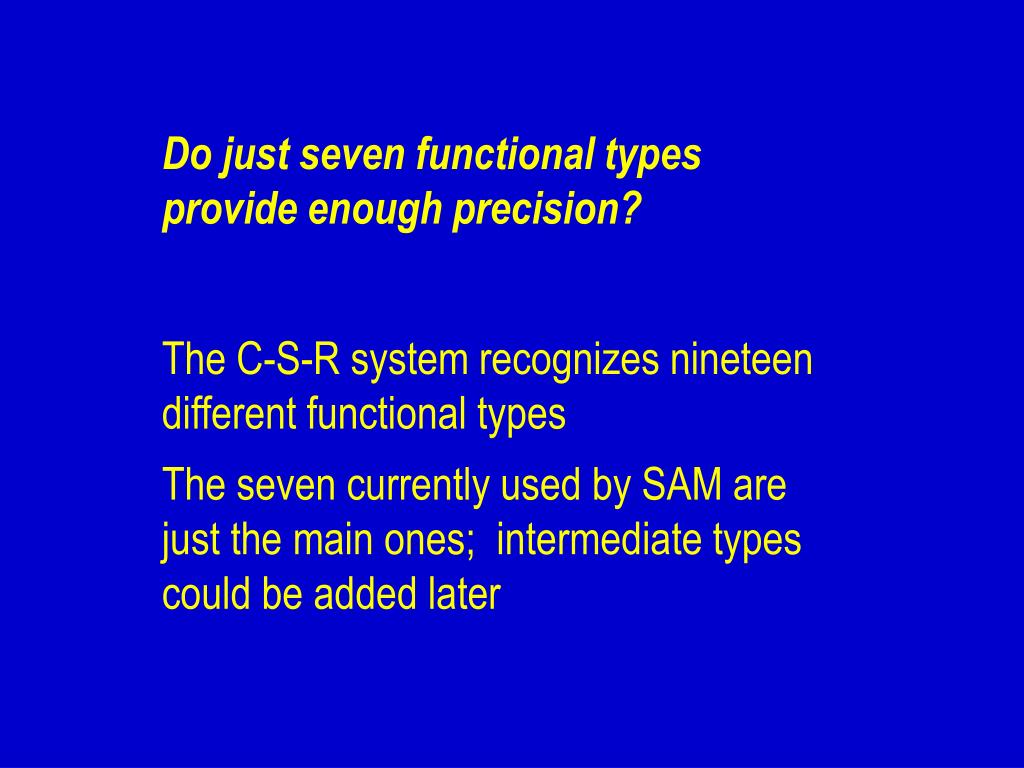 Do just seven functional types provide enough precision?

The C-S-R system recognizes nineteen different functional types

The seven currently used by SAM are just the main ones;  intermediate types could be added later